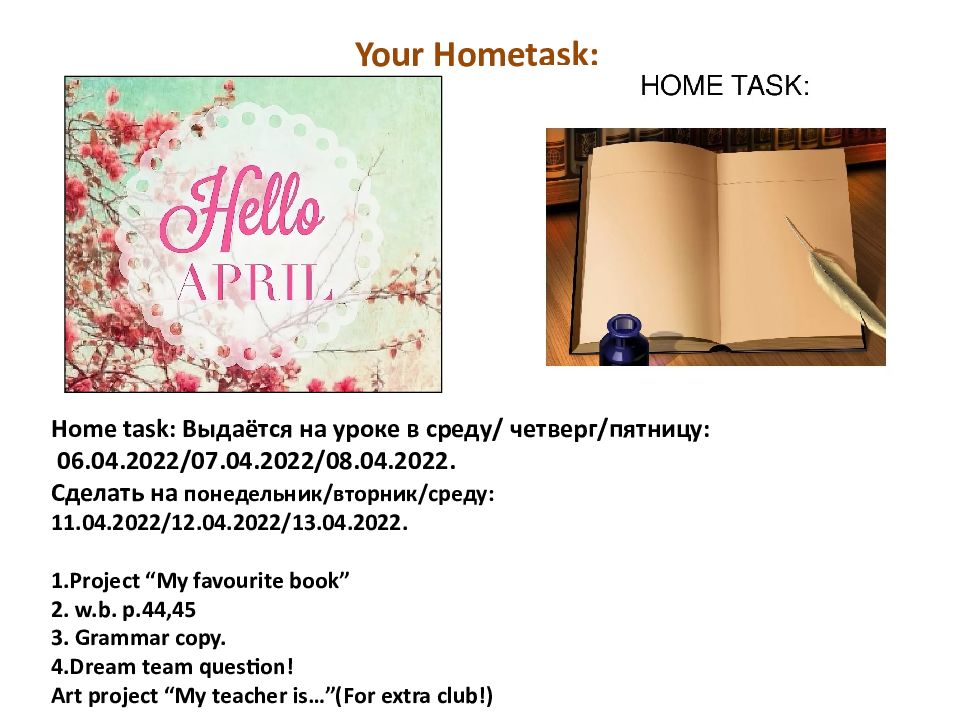 Your Hometask:

HOME TASK:

Hello
APRIL

Home task: Выдаётся на уроке в среду/ четверг/пятницу:
06.04.2022/07.04.2022/08.04.2022.
Сделать на понедельник/вторник/среду:
11.04.2022/12.04.2022/13.04.2022.

1.Project “My favourite book”
2. w.b. p.44,45
3. Grammar copy.
4.Dream team question!
Art project “My teacher is…”(For extra club!)